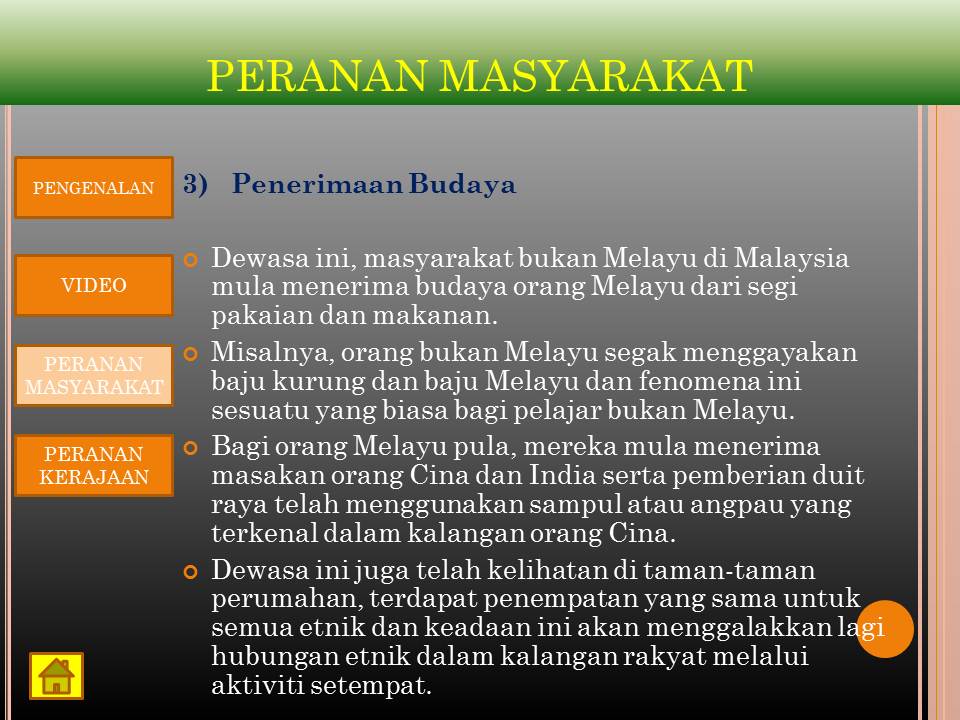 PERANAN MASYARAKAT

PENGENALAN

VIDEO

PERANAN MASYARAKAT

PERANAN KERAJAAN

3) Penerimaan Budaya

Dewasa ini, masyarakat bukan Melayu di Malaysia mula menerima budaya orang Melayu dari segi pakaian dan makanan.

Misalnya, orang bukan Melayu segak menggayakan baju kurung dan baju Melayu dan fenomena ini sesuatu yang biasa bagi pelajar bukan Melayu.

Bagi orang Melayu pula, mereka mula menerima masakan orang Cina dan India serta pemberian duit raya telah menggunakan sampul atau angpau yang terkenal dalam kalangan orang Cina.

Dewasa ini juga telah kelihatan di taman-taman perumahan, terdapat penempatan yang sama untuk semua etnik dan keadaan ini akan menggalakkan lagi hubungan etnik dalam kalangan rakyat melalui aktiviti setempat.